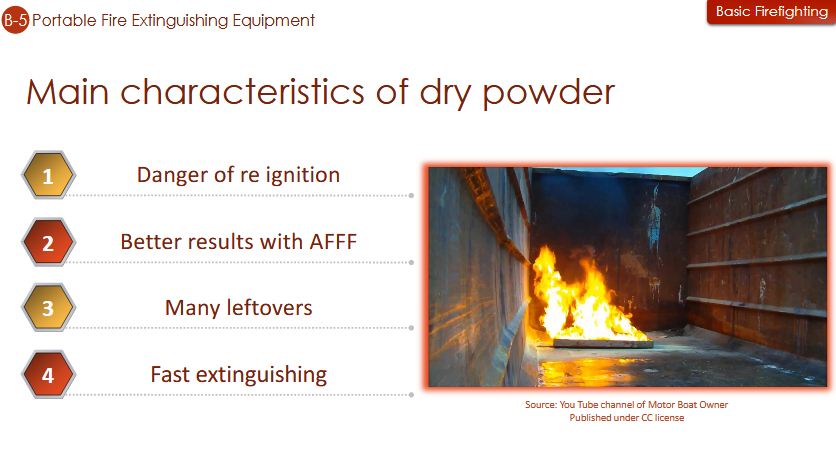 B-5 Portable Fire Extinguishing Equipment

Basic Firefighting

Main characteristics of dry powder

1 Danger of re ignition

2 Better results with AFFF

3 Many leftovers

4 Fast extinguishing

Source: You Tube channel of Motor Boat Owner
Published under CC license